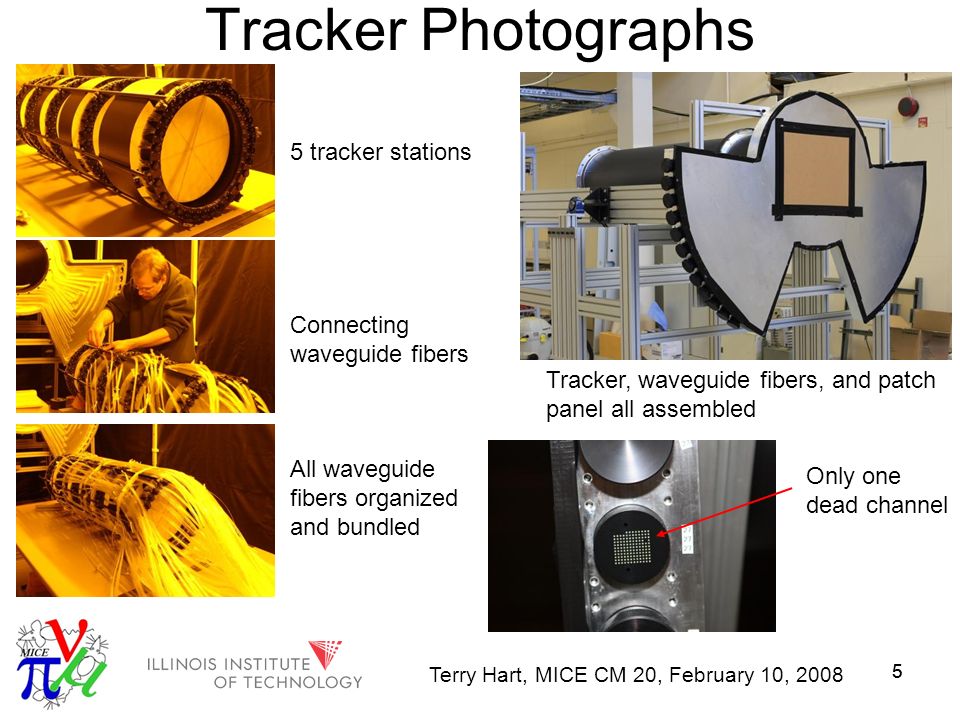 Tracker Photographs

5 tracker stations

Connecting waveguide fibers

All waveguide fibers organized and bundled

Tracker, waveguide fibers, and patch panel all assembled

Only one dead channel

MICE

ILLINOIS INSTITUTE OF TECHNOLOGY

Terry Hart, MICE CM 20, February 10, 2008

5